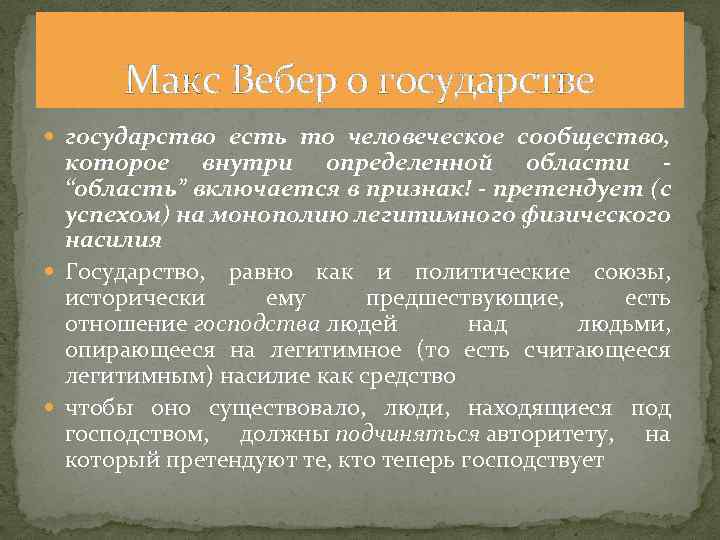 Макс Вебер о государстве

государство есть то человеческое сообщество, которое внутри определенной области - “область” включается в признак! - претендует (с успехом) на монополию легитимного физического насилия

Государство, равно как и политические союзы, исторически ему предшествующие, есть отношение господства людей над людьми, опирающееся на легитимное (то есть считающееся легитимным) насилие как средство

чтобы оно существовало, люди, находящиеся под господством, должны подчиняться авторитету, на который претендуют те, кто теперь господствует